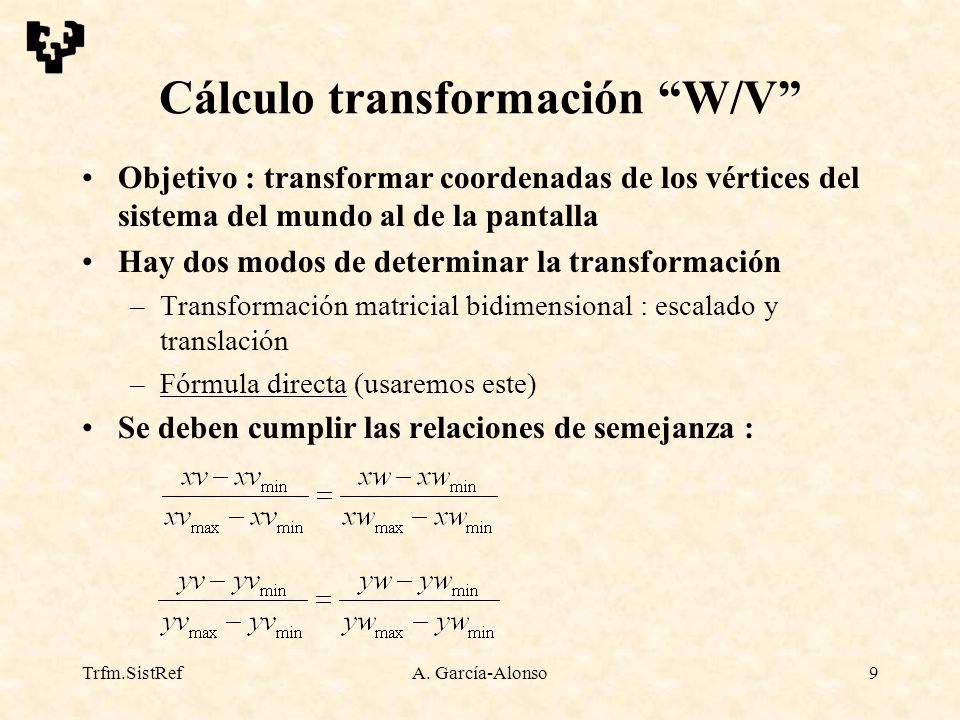 Cálculo transformación “W/V”

• Objetivo : transformar coordenadas de los vértices del sistema del mundo al de la pantalla

• Hay dos modos de determinar la transformación

– Transformación matricial bidimensional : escalado y translación

– Fórmula directa (usaremos este)

• Se deben cumplir las relaciones de semejanza :

$\frac{xv - xv_{\min}}{xv_{\max} - xv_{\min}} = \frac{xw - xw_{\min}}{xw_{\max} - xw_{\min}}$

$\frac{yv - yv_{\min}}{yv_{\max} - yv_{\min}} = \frac{yw - yw_{\min}}{yw_{\max} - yw_{\min}}$

Trfm.SistRef A. García-Alonso 9